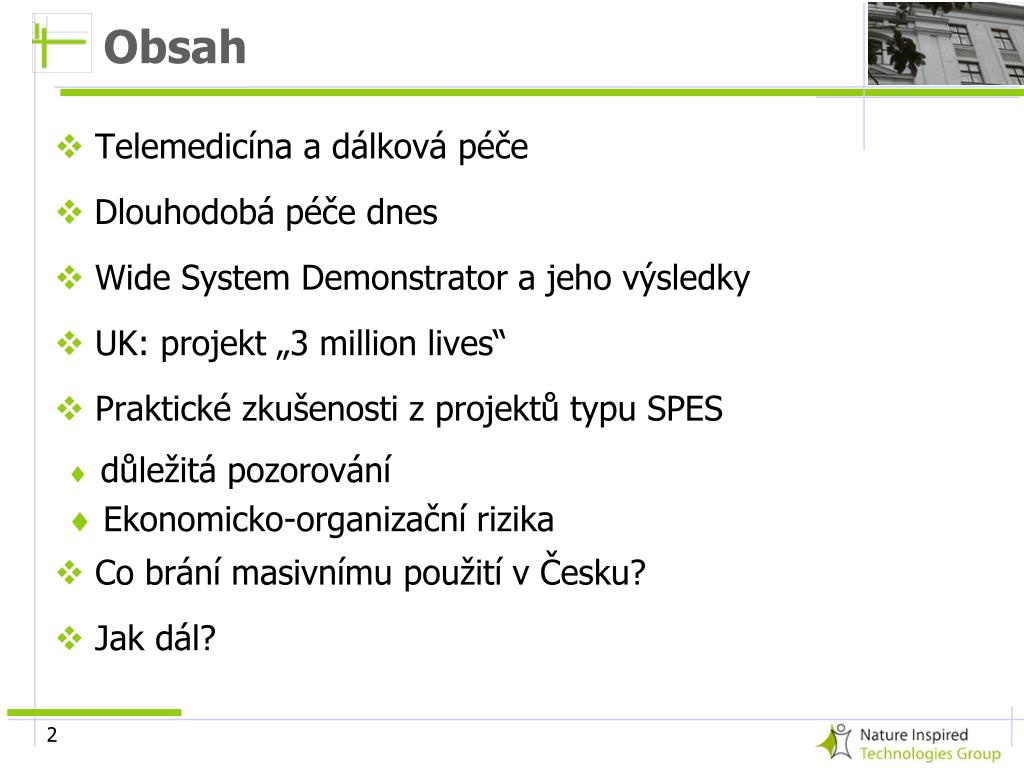 Obsah

❖ Telemedicína a dálková péče

❖ Dlouhodobá péče dnes

❖ Wide System Demonstrator a jeho výsledky

❖ UK: projekt „3 million lives“

❖ Praktické zkušenosti z projektů typu SPES

♦ důležitá pozorování

♦ Ekonomicko-organizační rizika

❖ Co brání masivnímu použití v Česku?

❖ Jak dál?

2

Nature Inspired Technologies Group